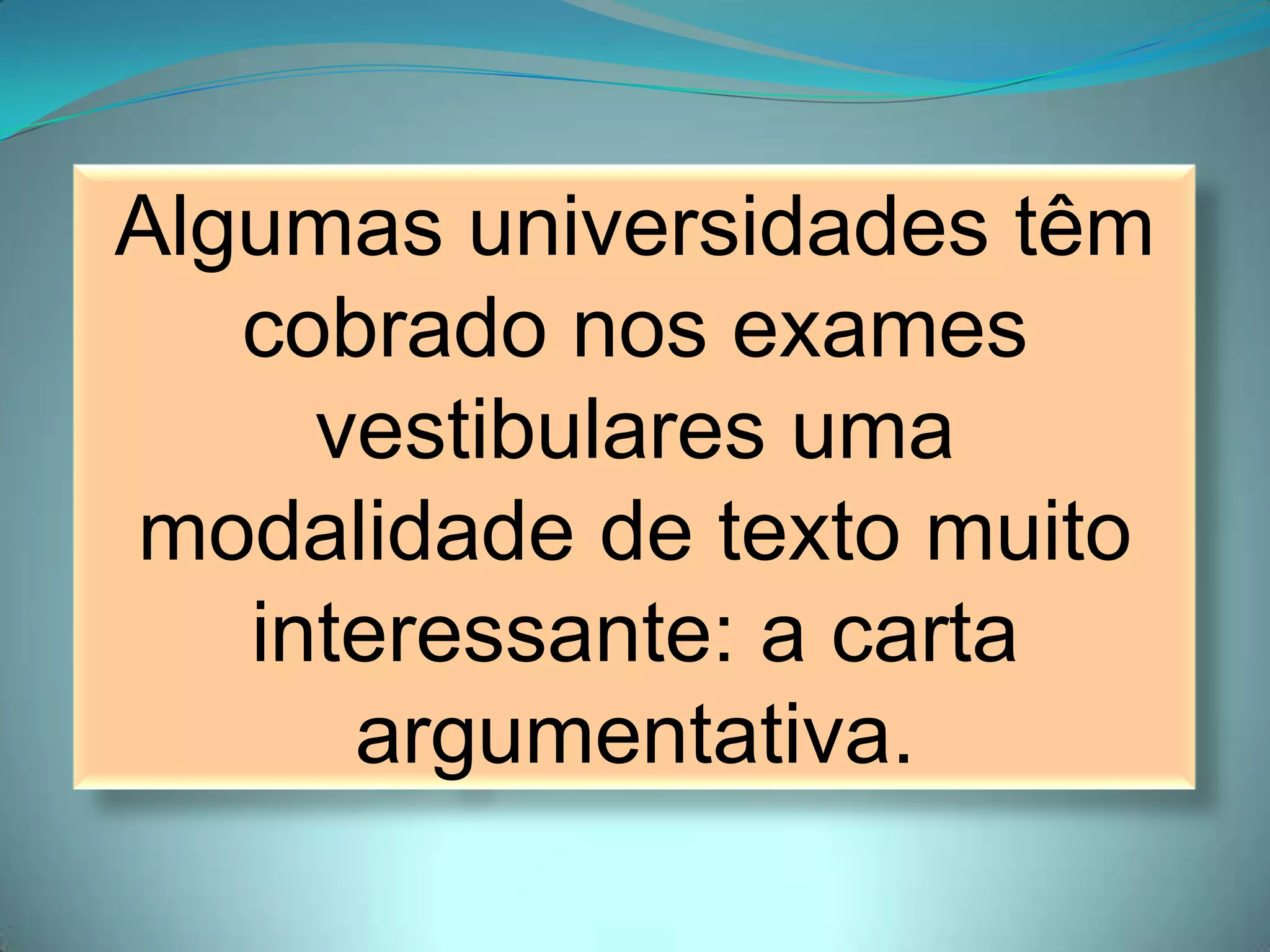 Algumas universidades têm cobrado nos exames vestibulares uma modalidade de texto muito interessante: a carta argumentativa.